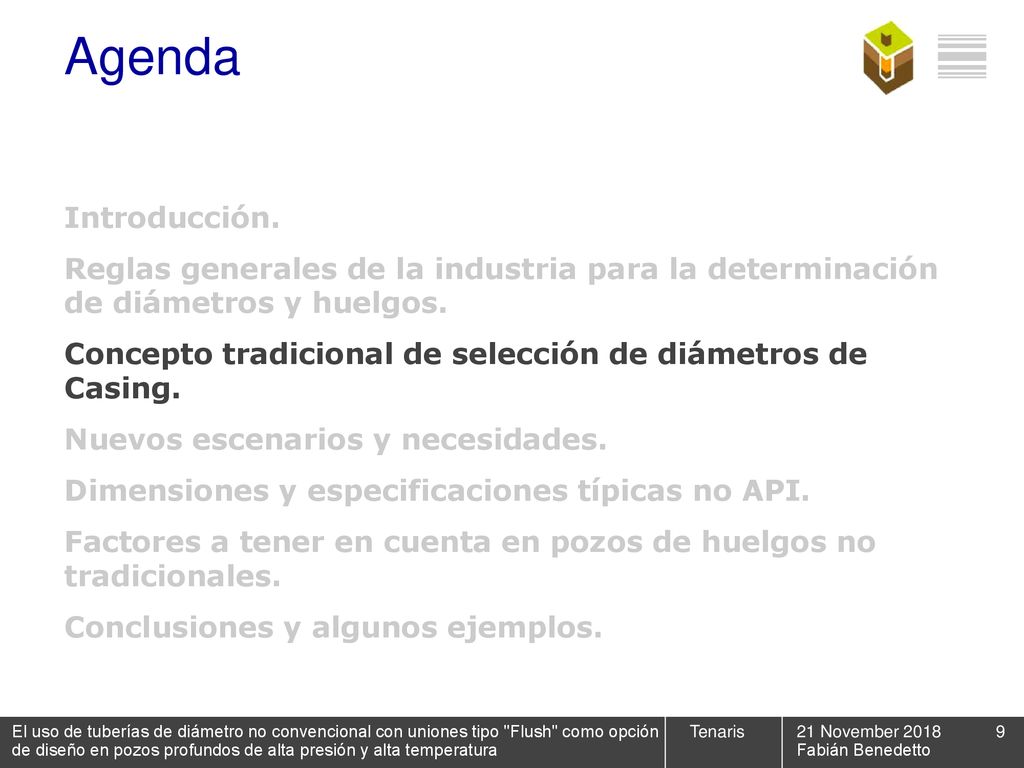 Agenda

Introducción.

Reglas generales de la industria para la determinación de diámetros y huelgos.

Concepto tradicional de selección de diámetros de Casing.

Nuevos escenarios y necesidades.

Dimensiones y especificaciones típicas no API.

Factores a tener en cuenta en pozos de huelgos no tradicionales.

Conclusiones y algunos ejemplos.

El uso de tuberías de diámetro no convencional con uniones tipo "Flush" como opción de diseño en pozos profundos de alta presión y alta temperatura

Tenaris

21 November 2018
Fabián Benedetto

9